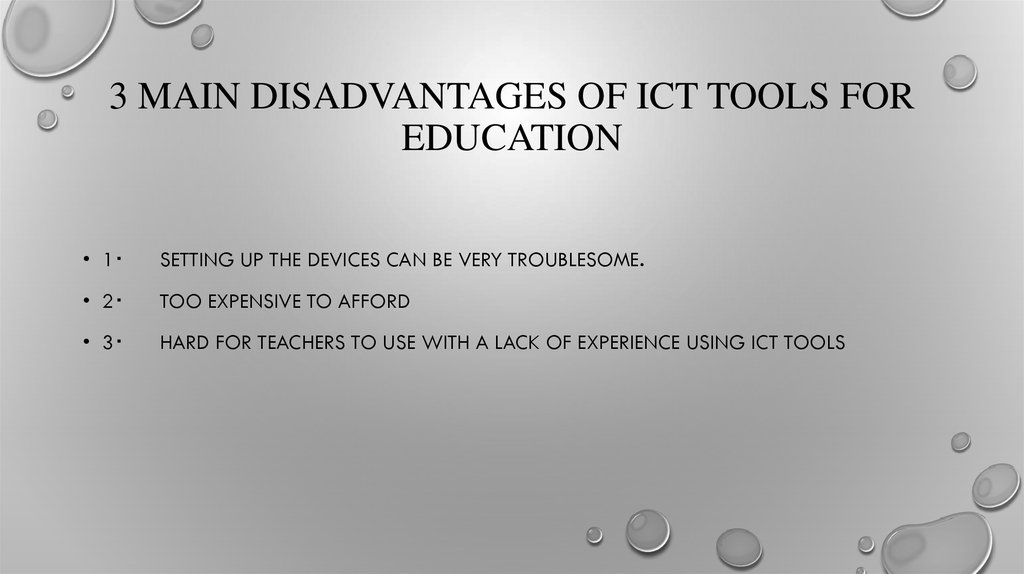 3 MAIN DISADVANTAGES OF ICT TOOLS FOR EDUCATION

• 1· SETTING UP THE DEVICES CAN BE VERY TROUBLESOME.
• 2· TOO EXPENSIVE TO AFFORD
• 3· HARD FOR TEACHERS TO USE WITH A LACK OF EXPERIENCE USING ICT TOOLS